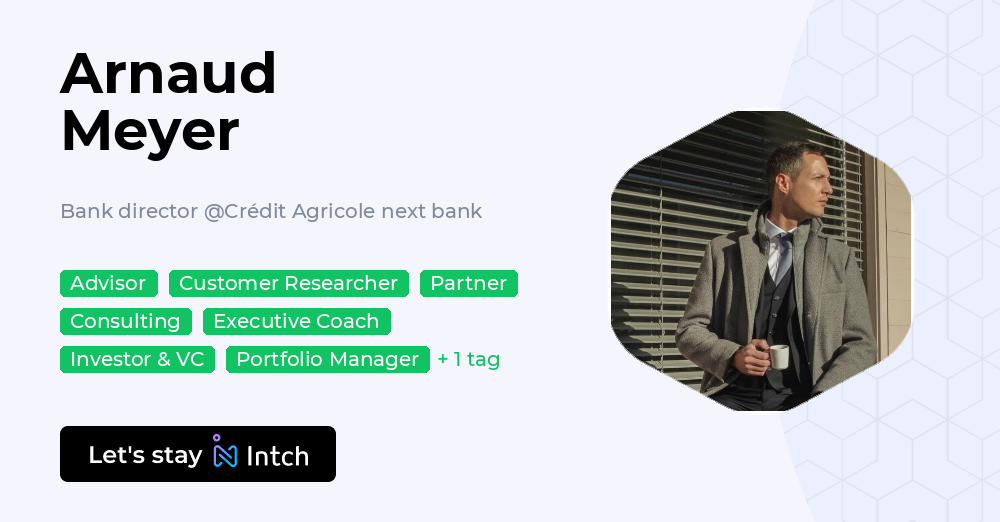 Arnaud Meyer

Bank director @Crédit Agricole next bank

Advisor
Customer Researcher
Partner
Consulting
Executive Coach
Investor & VC
Portfolio Manager
+ 1 tag

Let's stay Intch